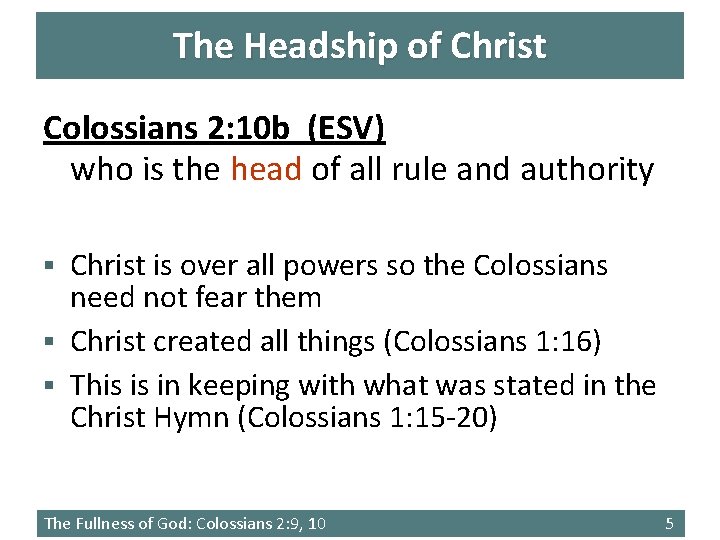 The Headship of Christ

Colossians 2:10b (ESV)
who is the head of all rule and authority

▪ Christ is over all powers so the Colossians need not fear them
▪ Christ created all things (Colossians 1:16)
▪ This is in keeping with what was stated in the Christ Hymn (Colossians 1:15-20)

The Fullness of God: Colossians 2:9, 10

5